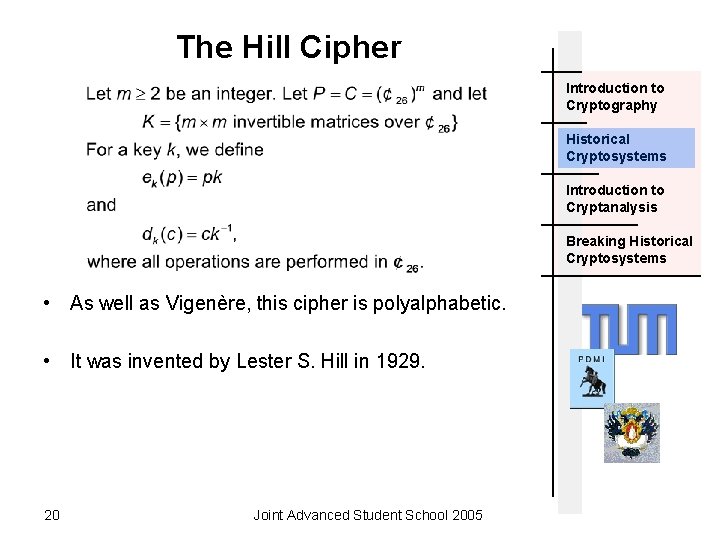 The Hill Cipher

Let $m \geq 2$ be an integer. Let $P = C = (¢_{26})^m$ and let
$K = \{m \times m$ invertible matrices over $¢_{26}\}$
For a key $k$, we define
$e_k(p) = pk$
and
$d_k(c) = ck^{-1}$,
where all operations are performed in $¢_{26}$.

• As well as Vigenère, this cipher is polyalphabetic.

• It was invented by Lester S. Hill in 1929.

Introduction to Cryptography

Historical Cryptosystems

Introduction to Cryptanalysis

Breaking Historical Cryptosystems

TUM

PDMI

20

Joint Advanced Student School 2005